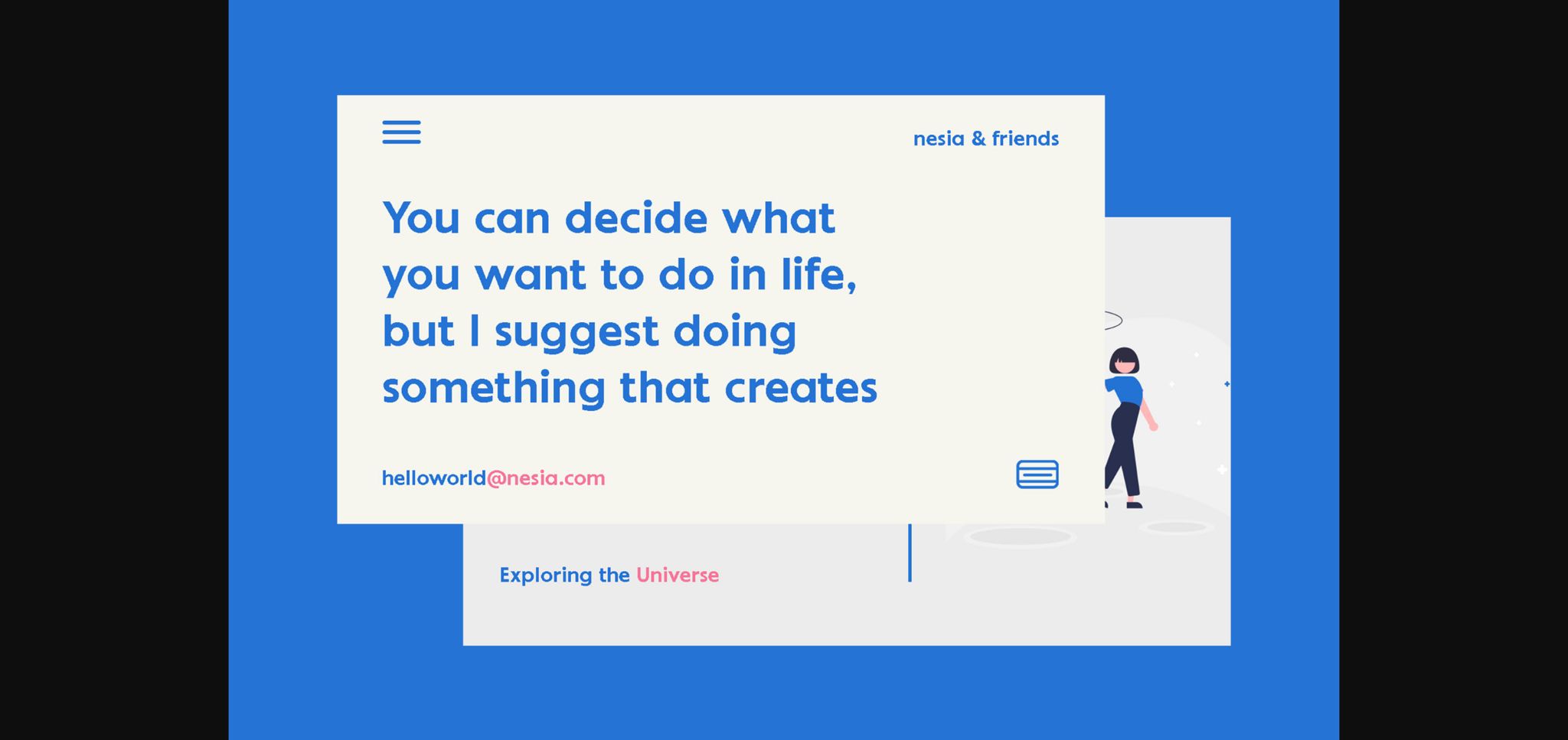 nesia & friends

You can decide what you want to do in life, but I suggest doing something that creates

helloworld@nesia.com

Exploring the Universe